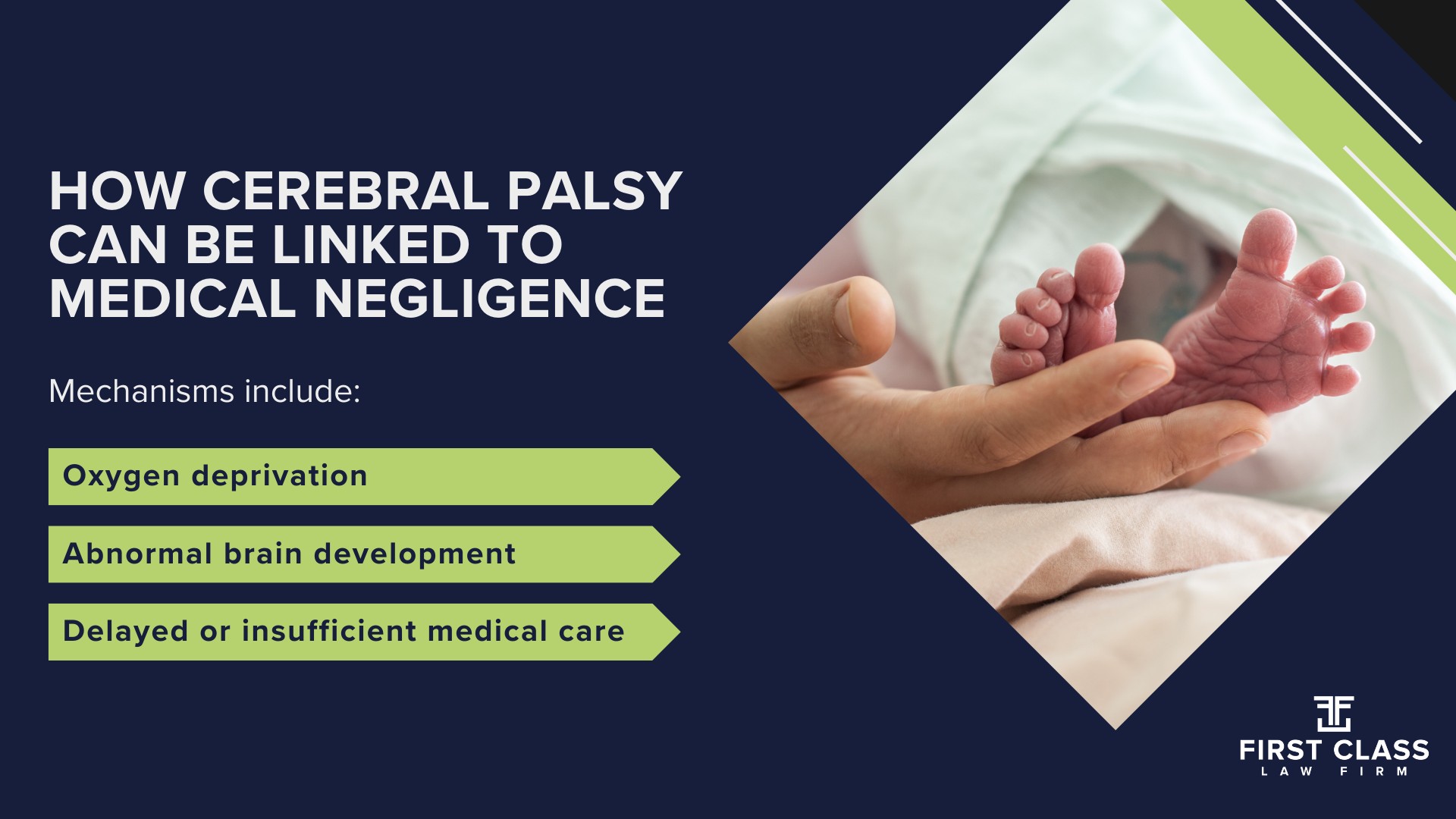 HOW CEREBRAL PALSY CAN BE LINKED TO MEDICAL NEGLIGENCE

Mechanisms include:

Oxygen deprivation

Abnormal brain development

Delayed or insufficient medical care

FIRST CLASS
LAW FIRM